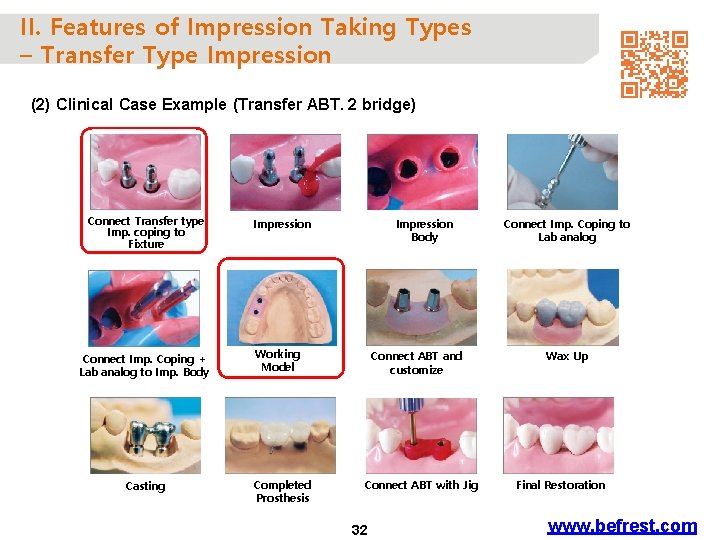 II. Features of Impression Taking Types
– Transfer Type Impression

(2) Clinical Case Example (Transfer ABT. 2 bridge)

Connect Transfer type Imp. coping to Fixture

Impression

Impression Body

Connect Imp. Coping to Lab analog

Connect Imp. Coping + Lab analog to Imp. Body

Working Model

Connect ABT and customize

Wax Up

Casting

Completed Prosthesis

Connect ABT with Jig

Final Restoration

32

www.befrest.com